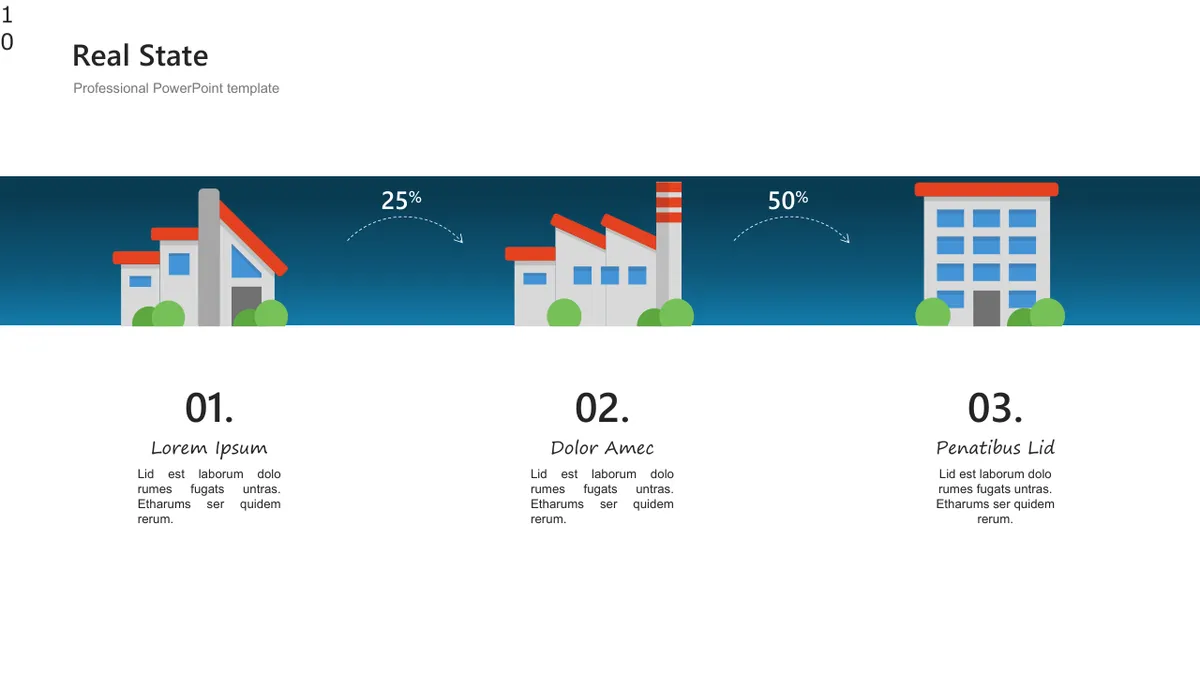 10

Real State

Professional PowerPoint template

25%

50%

01.

Lorem Ipsum

Lid est laborum dolo rumes fugats untras. Etharums ser quidem rerum.

02.

Dolor Amec

Lid est laborum dolo rumes fugats untras. Etharums ser quidem rerum.

03.

Penatibus Lid

Lid est laborum dolo rumes fugats untras. Etharums ser quidem rerum.